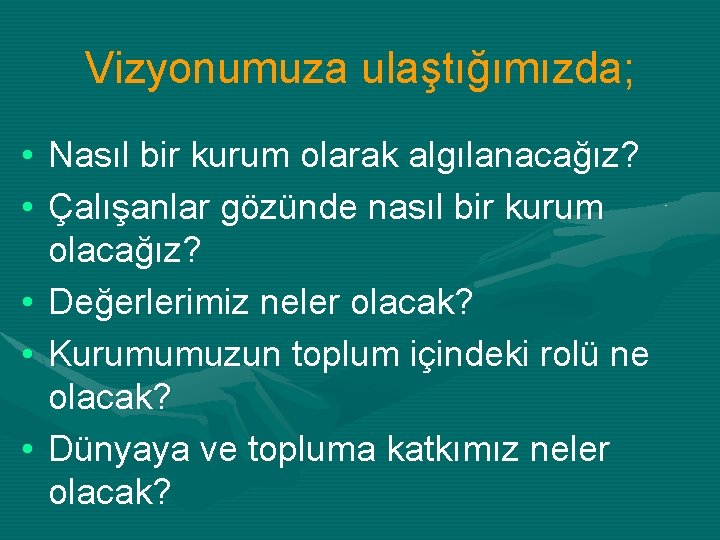 Vizyonumuza ulaştığımızda;

• Nasıl bir kurum olarak algılanacağız?
• Çalışanlar gözünde nasıl bir kurum olacağız?
• Değerlerimiz neler olacak?
• Kurumumuzun toplum içindeki rolü ne olacak?
• Dünyaya ve topluma katkımız neler olacak?